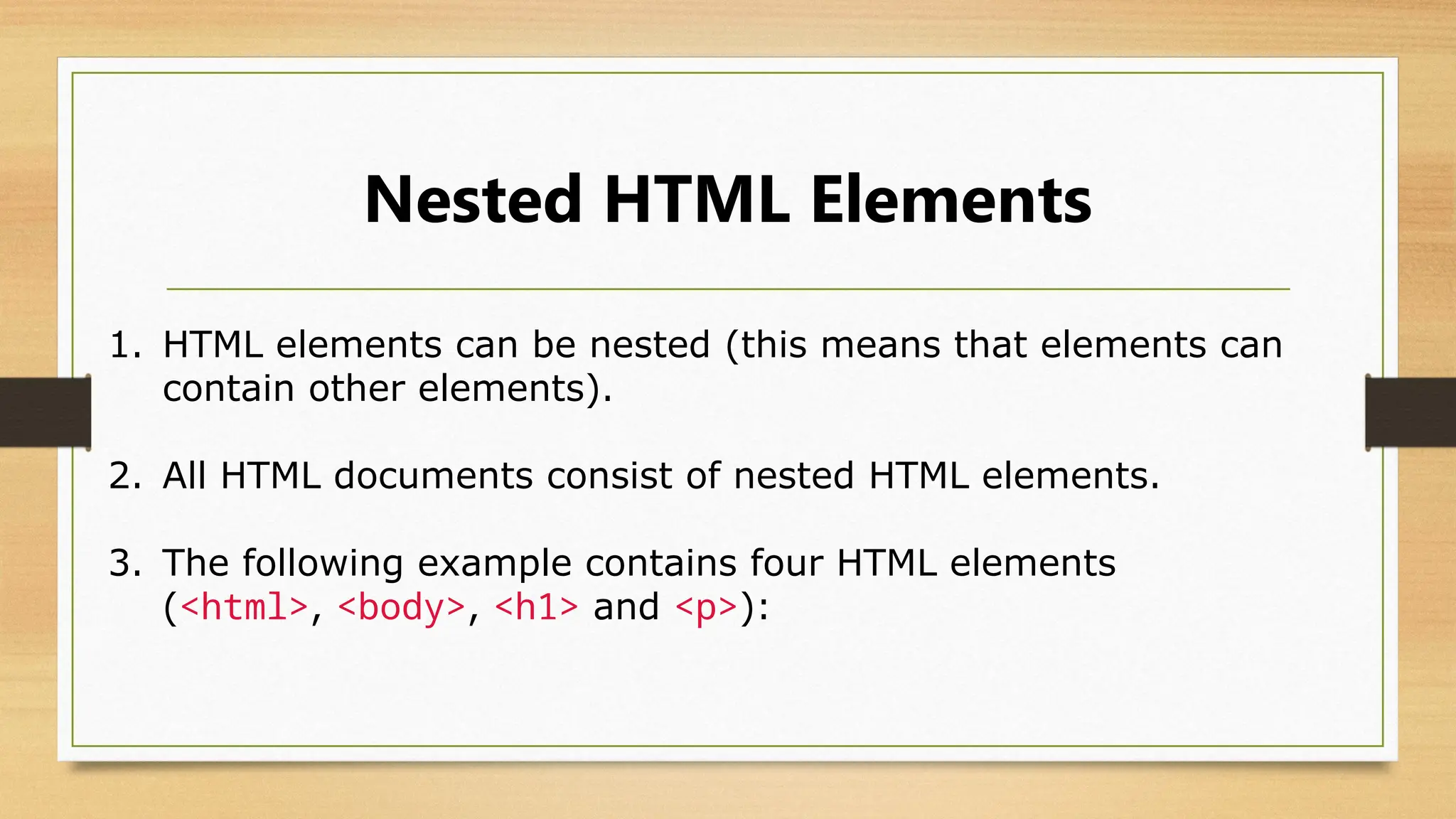 Nested HTML Elements

1. HTML elements can be nested (this means that elements can contain other elements).

2. All HTML documents consist of nested HTML elements.

3. The following example contains four HTML elements (<html>, <body>, <h1> and <p>):